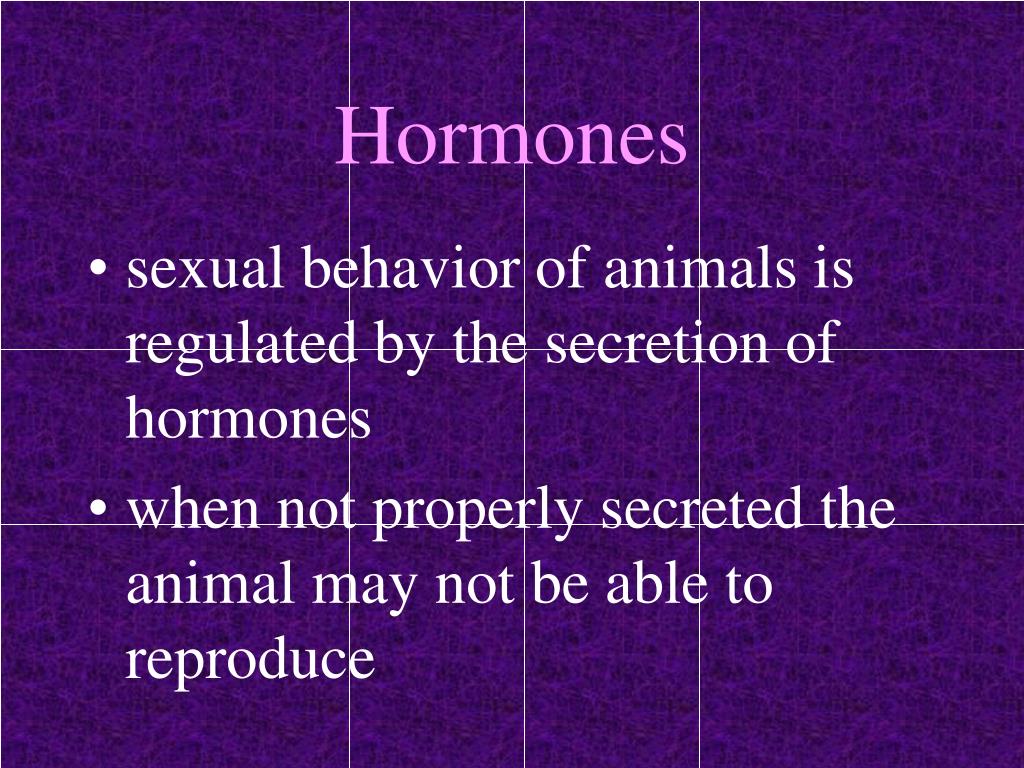 Hormones

• sexual behavior of animals is regulated by the secretion of hormones

• when not properly secreted the animal may not be able to reproduce